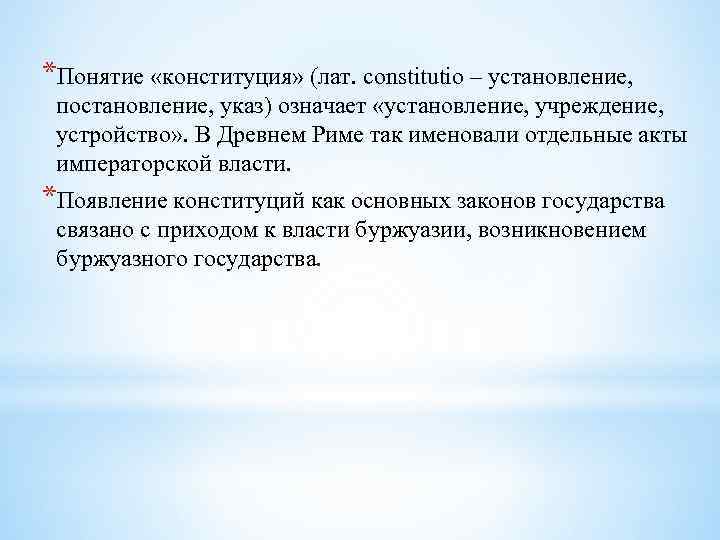 *Понятие «конституция» (лат. constitutio – установление, постановление, указ) означает «установление, учреждение, устройство». В Древнем Риме так именовали отдельные акты императорской власти.

*Появление конституций как основных законов государства связано с приходом к власти буржуазии, возникновением буржуазного государства.